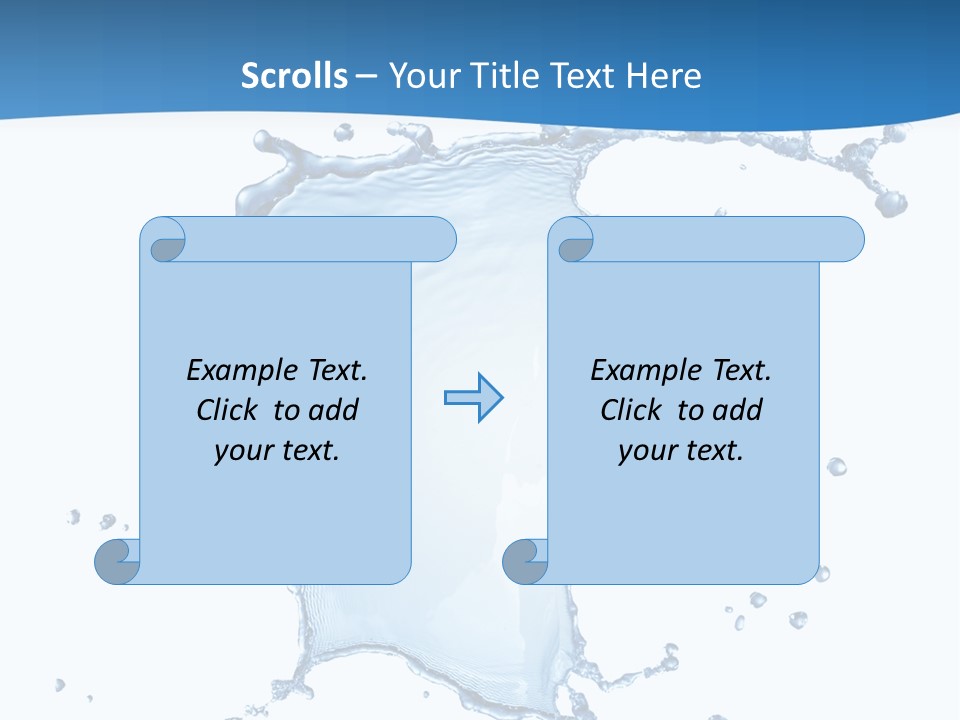 Scrolls – Your Title Text Here

Example Text. Click to add your text.

Example Text. Click to add your text.